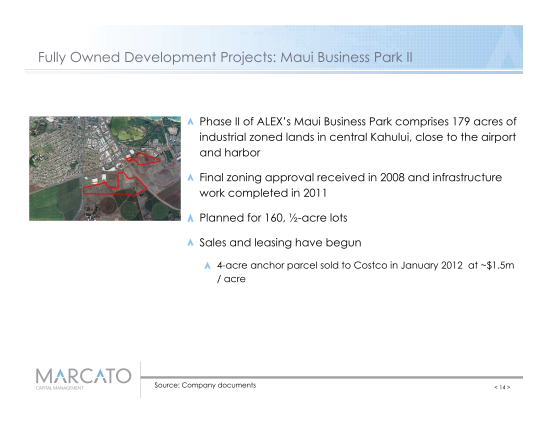 Fully Owned Development Projects: Maui Business Park II

Phase II of ALEX's Maui Business Park comprises 179 acres of industrial zoned lands in central Kahului, close to the airport and harbor

Final zoning approval received in 2008 and infrastructure work completed in 2011

Planned for 160, ½-acre lots

Sales and leasing have begun

4-acre anchor parcel sold to Costco in January 2012 at ~$1.5m / acre

MARCATO
CAPITAL MANAGEMENT

Source: Company documents

< 14 >